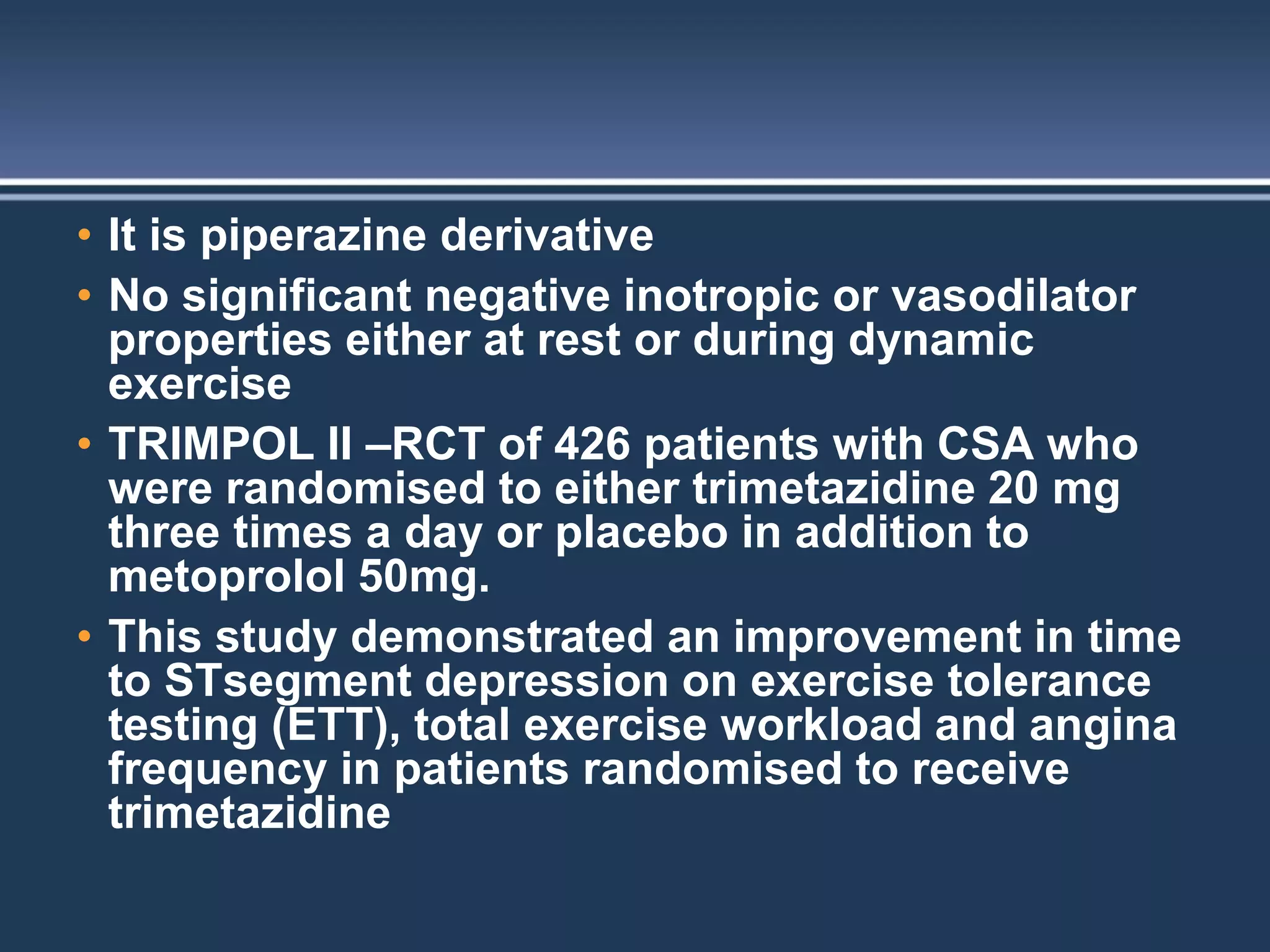 • It is piperazine derivative
• No significant negative inotropic or vasodilator properties either at rest or during dynamic exercise
• TRIMPOL II –RCT of 426 patients with CSA who were randomised to either trimetazidine 20 mg three times a day or placebo in addition to metoprolol 50mg.
• This study demonstrated an improvement in time to STsegment depression on exercise tolerance testing (ETT), total exercise workload and angina frequency in patients randomised to receive trimetazidine